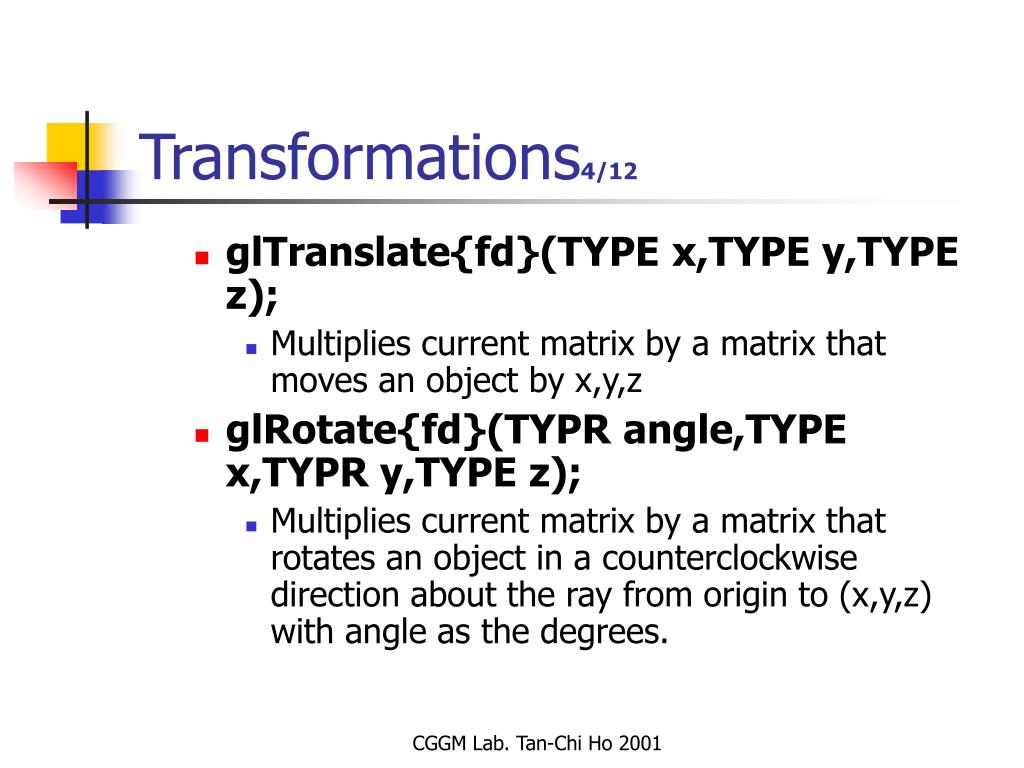 Transformations4/12

glTranslate{fd}(TYPE x,TYPE y,TYPE z);

Multiplies current matrix by a matrix that moves an object by x,y,z

glRotate{fd}(TYPR angle,TYPE x,TYPR y,TYPE z);

Multiplies current matrix by a matrix that rotates an object in a counterclockwise direction about the ray from origin to (x,y,z) with angle as the degrees.

CGGM Lab. Tan-Chi Ho 2001